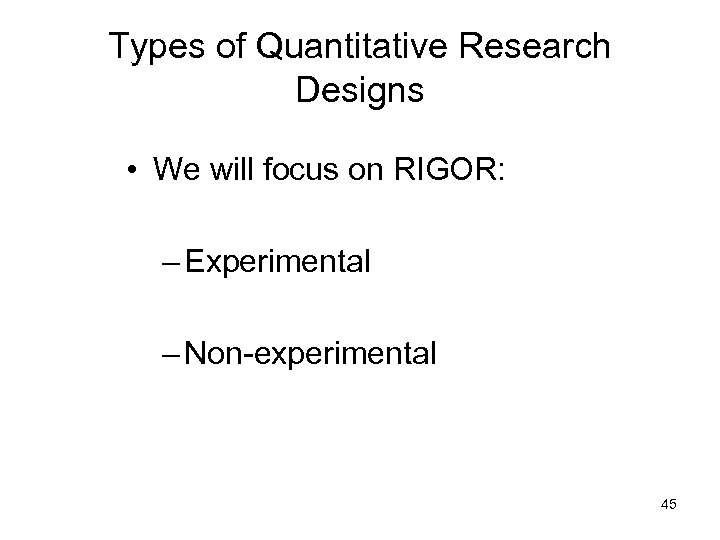 Types of Quantitative Research Designs

• We will focus on RIGOR:

– Experimental

– Non-experimental

45